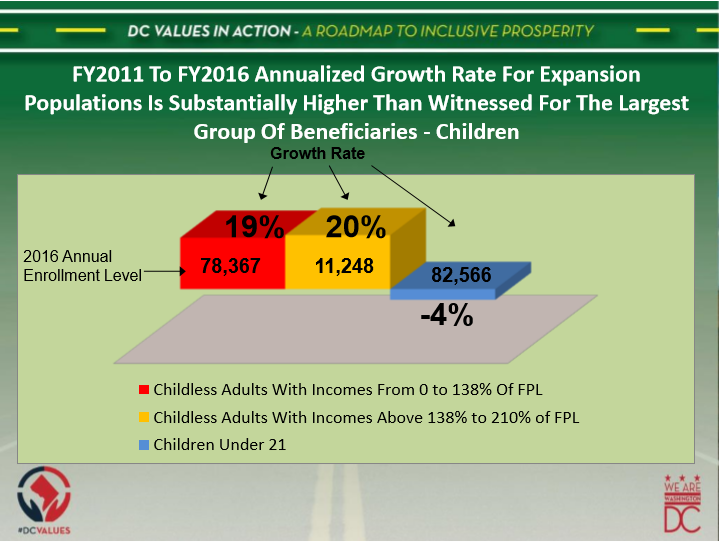 DC VALUES IN ACTION - A ROADMAP TO INCLUSIVE PROSPERITY

FY2011 To FY2016 Annualized Growth Rate For Expansion Populations Is Substantially Higher Than Witnessed For The Largest Group Of Beneficiaries - Children

Growth Rate

19%

20%

2016 Annual Enrollment Level

78,367

11,248

82,566

-4%

Childless Adults With Incomes From 0 to 138% Of FPL

Childless Adults With Incomes Above 138% to 210% of FPL

Children Under 21

#DCVALUES

WE ARE WASHINGTON DC